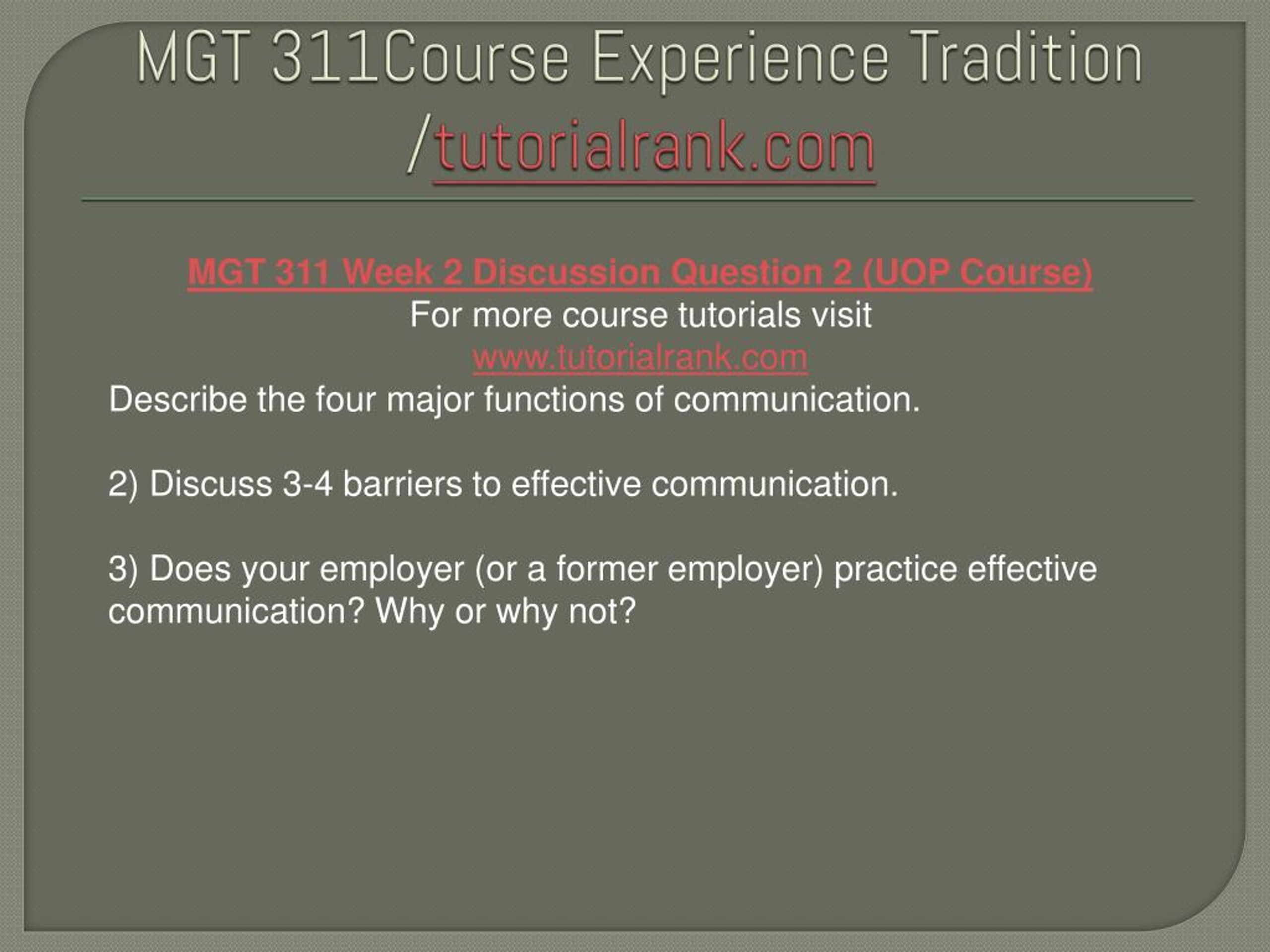 MGT 311Course Experience Tradition /tutorialrank.com

MGT 311 Week 2 Discussion Question 2 (UOP Course)
For more course tutorials visit
www.tutorialrank.com
Describe the four major functions of communication.

2) Discuss 3-4 barriers to effective communication.

3) Does your employer (or a former employer) practice effective communication? Why or why not?